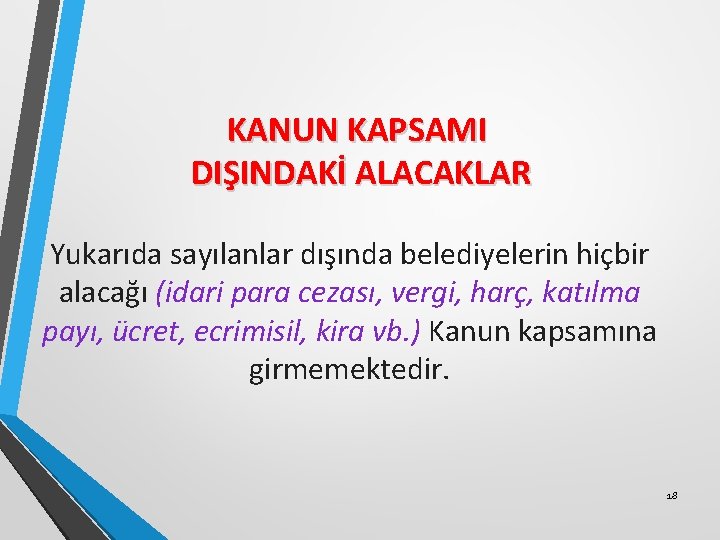 KANUN KAPSAMI DIŞINDAKİ ALACAKLAR

Yukarıda sayılanlar dışında belediyelerin hiçbir alacağı (idari para cezası, vergi, harç, katılma payı, ücret, ecrimisil, kira vb.) Kanun kapsamına girmemektedir.

18